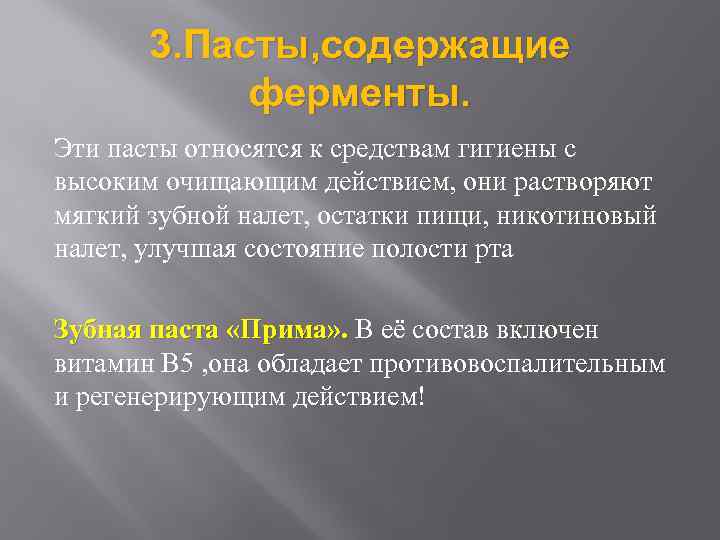 3.Пасты,содержащие ферменты.

Эти пасты относятся к средствам гигиены с высоким очищающим действием, они растворяют мягкий зубной налет, остатки пищи, никотиновый налет, улучшая состояние полости рта

Зубная паста «Прима». В её состав включен витамин В5 ,она обладает противовоспалительным и регенерирующим действием!